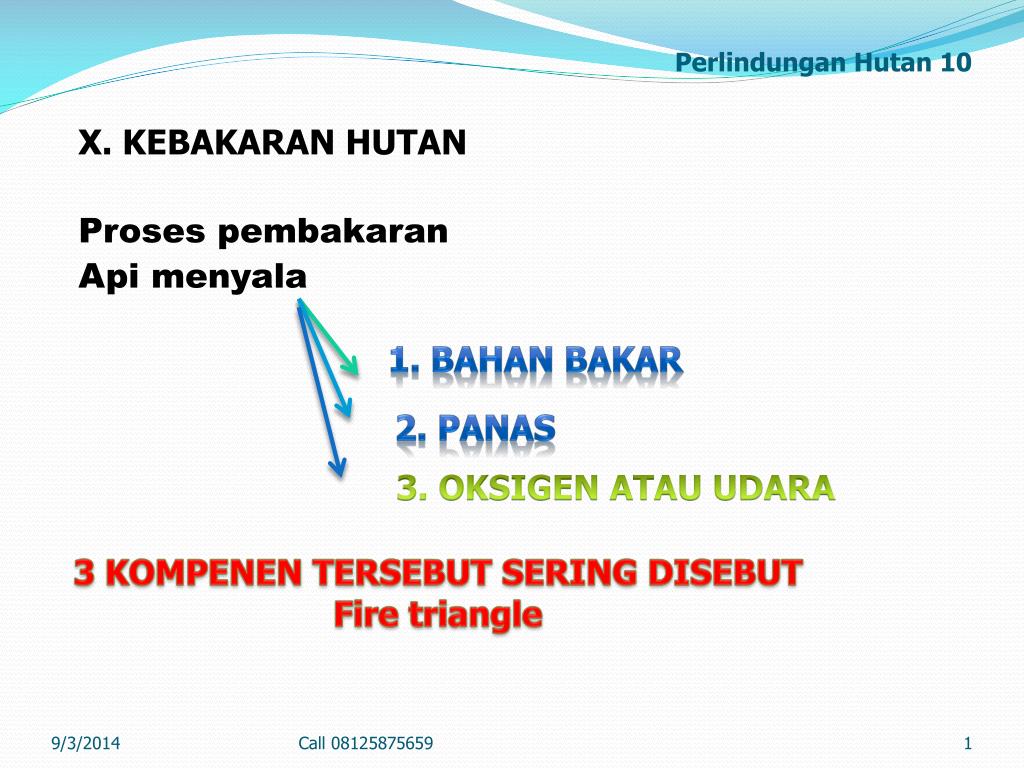 Perlindungan Hutan 10

X. KEBAKARAN HUTAN

Proses pembakaran
Api menyala

1. BAHAN BAKAR
2. PANAS
3. OKSIGEN ATAU UDARA

3 KOMPENEN TERSEBUT SERING DISEBUT
Fire triangle

9/3/2014 Call 08125875659 1